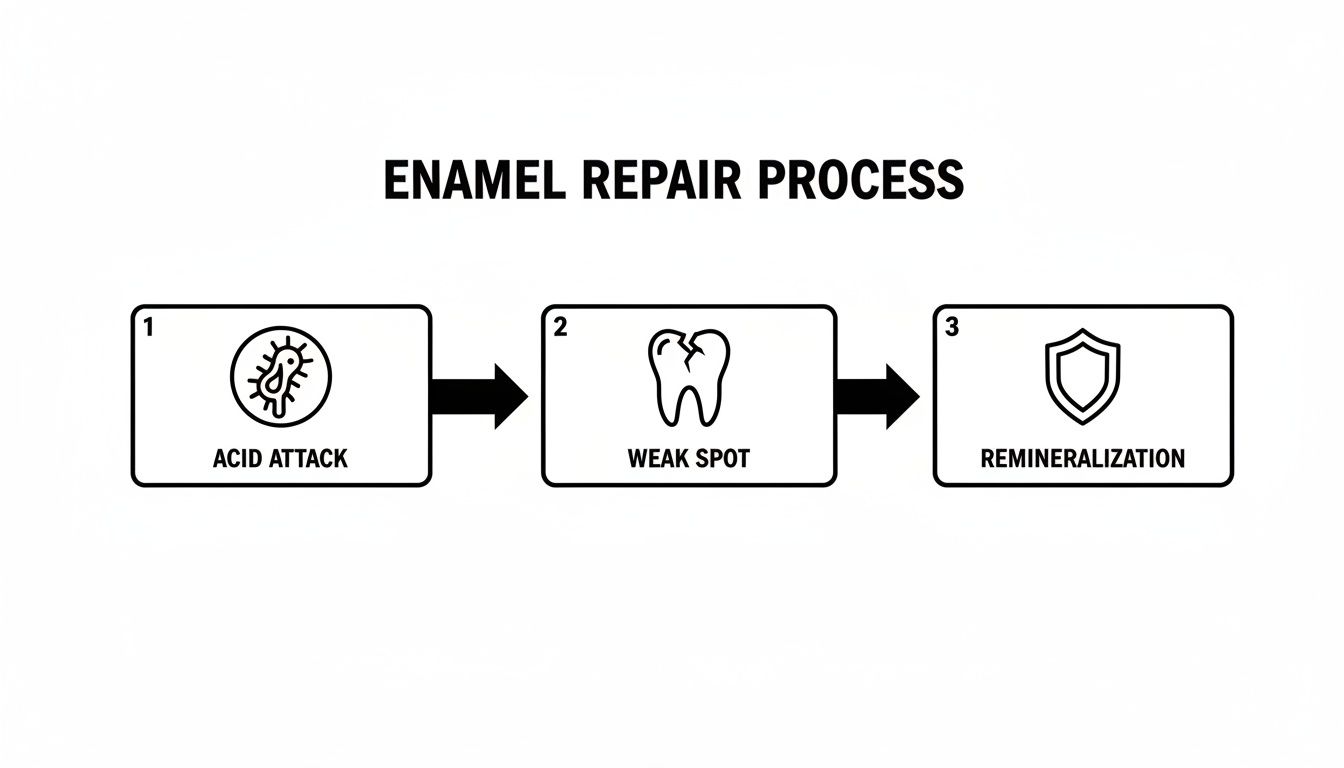 ENAMEL REPAIR PROCESS

1
ACID ATTACK

2
WEAK SPOT

3
REMINERALIZATION